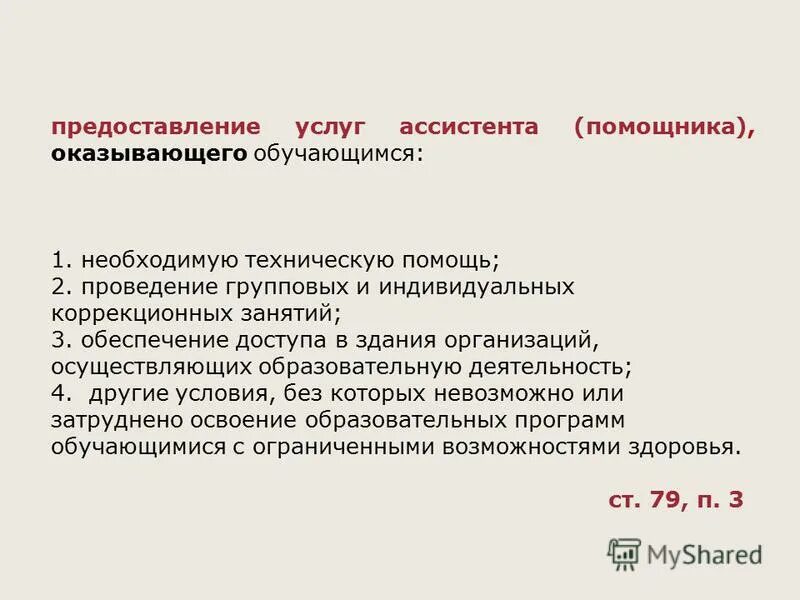 предоставление услуг ассистента (помощника), оказывающего обучающимся:

1. необходимую техническую помощь;
2. проведение групповых и индивидуальных коррекционных занятий;
3. обеспечение доступа в здания организаций, осуществляющих образовательную деятельность;
4. другие условия, без которых невозможно или затруднено освоение образовательных программ обучающимися с ограниченными возможностями здоровья.

ст. 79, п. 3

MyShared